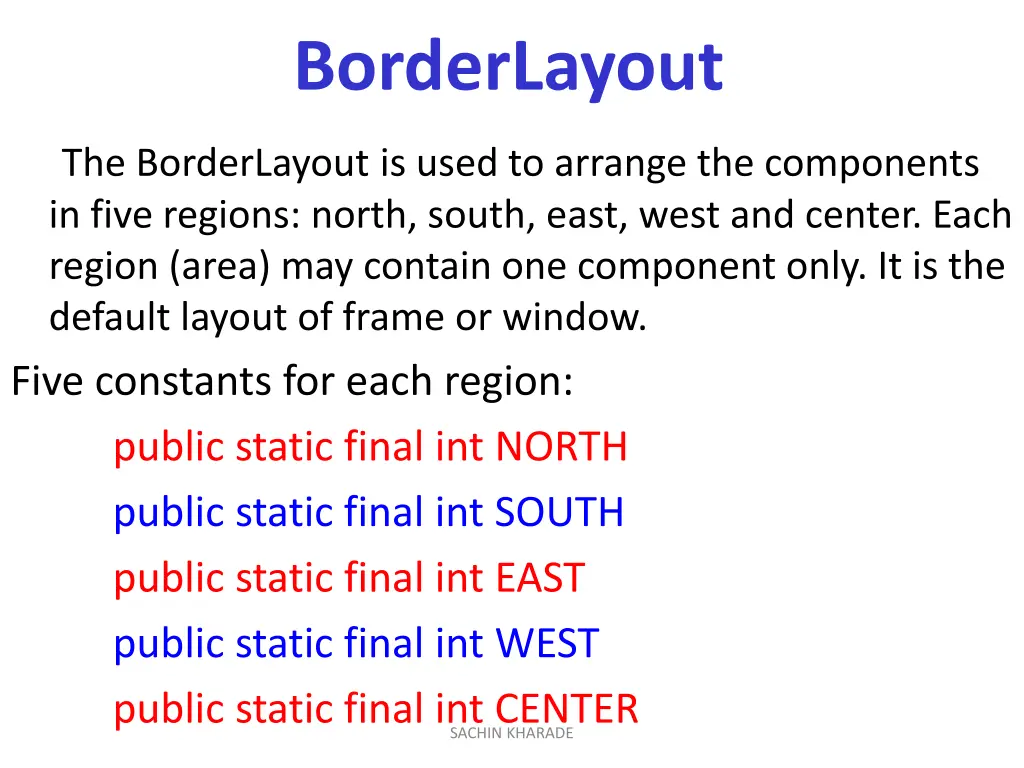 BorderLayout

The BorderLayout is used to arrange the components in five regions: north, south, east, west and center. Each region (area) may contain one component only. It is the default layout of frame or window.

Five constants for each region:

public static final int NORTH
public static final int SOUTH
public static final int EAST
public static final int WEST
public static final int CENTER

SACHIN KHARADE